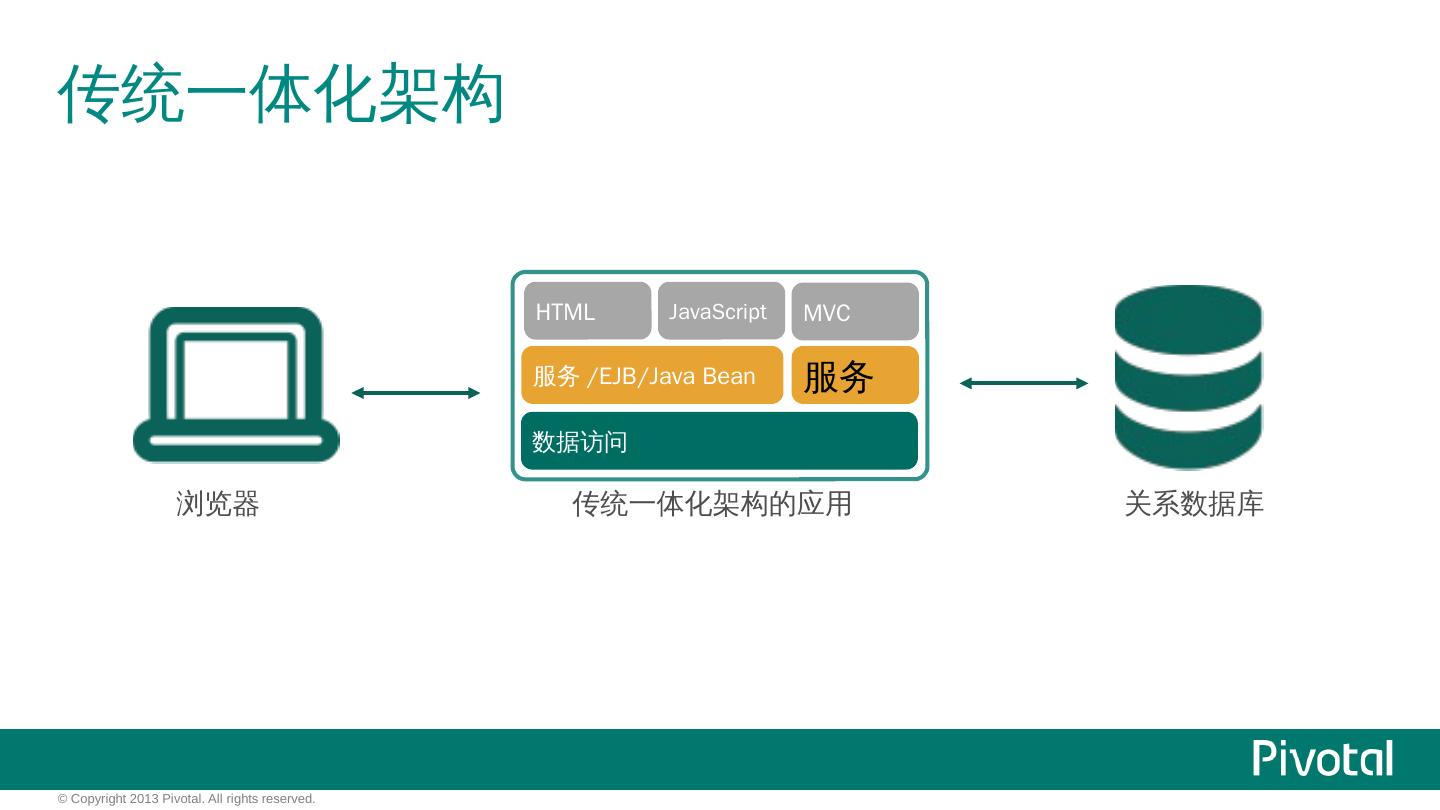 传统一体化架构

HTML
JavaScript
MVC
服务 /EJB/Java Bean
服务
数据访问

浏览器
传统一体化架构的应用
关系数据库

Pivotal

© Copyright 2013 Pivotal. All rights reserved.